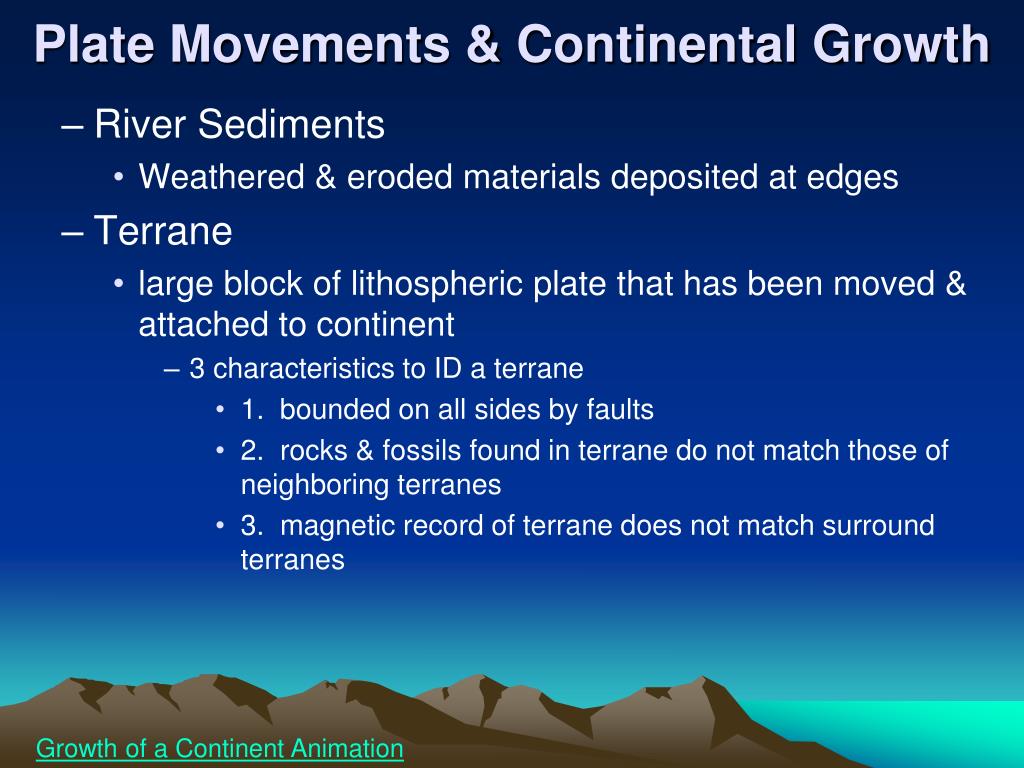 Plate Movements & Continental Growth

– River Sediments
• Weathered & eroded materials deposited at edges

– Terrane
• large block of lithospheric plate that has been moved & attached to continent
– 3 characteristics to ID a terrane
• 1. bounded on all sides by faults
• 2. rocks & fossils found in terrane do not match those of neighboring terranes
• 3. magnetic record of terrane does not match surround terranes

Growth of a Continent Animation